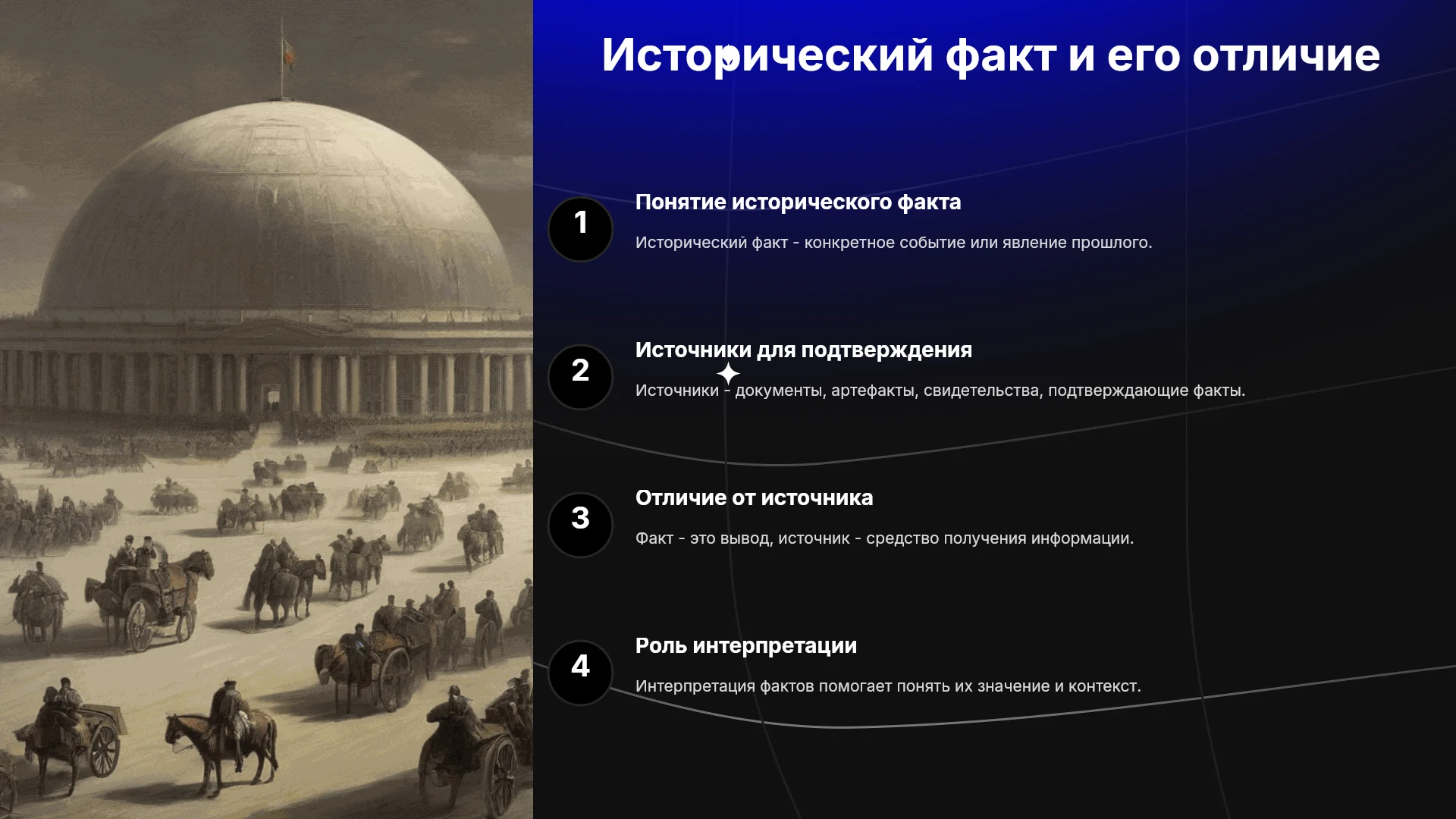 Исторический факт и его отличие

1

Понятие исторического факта

Исторический факт - конкретное событие или явление прошлого.

2

Источники для подтверждения

Источники - документы, артефакты, свидетельства, подтверждающие факты.

3

Отличие от источника

Факт - это вывод, источник - средство получения информации.

4

Роль интерпретации

Интерпретация фактов помогает понять их значение и контекст.